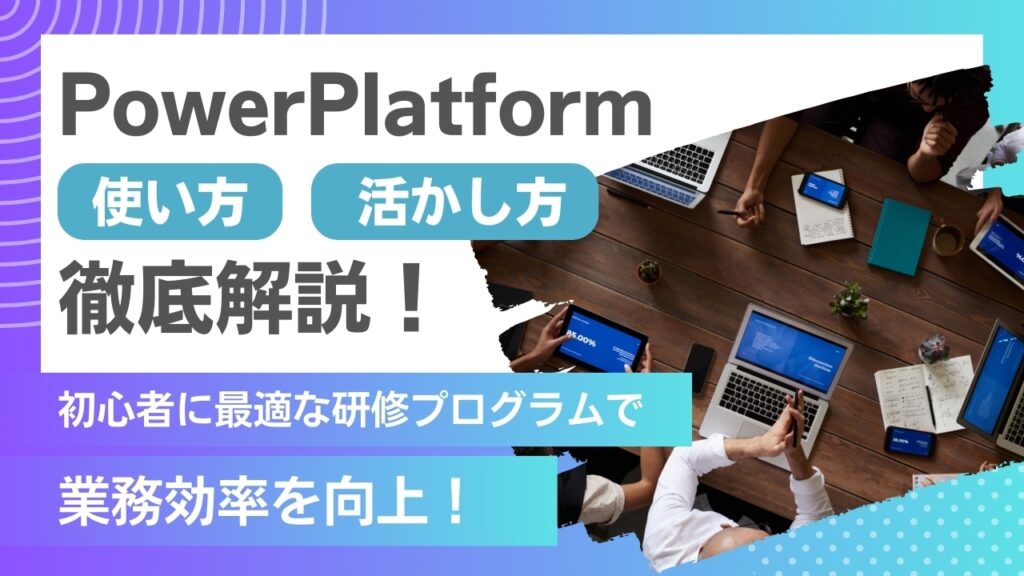 PowerPlatform

使い方 活かし方

徹底解説！

初心者に最適な研修プログラムで

業務効率を向上！